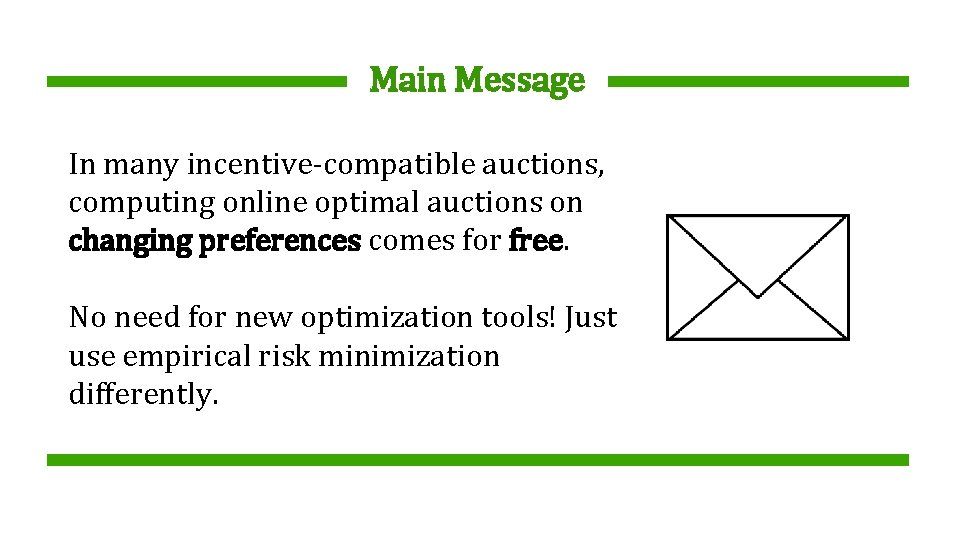 Main Message

In many incentive-compatible auctions, computing online optimal auctions on changing preferences comes for free.

No need for new optimization tools! Just use empirical risk minimization differently.